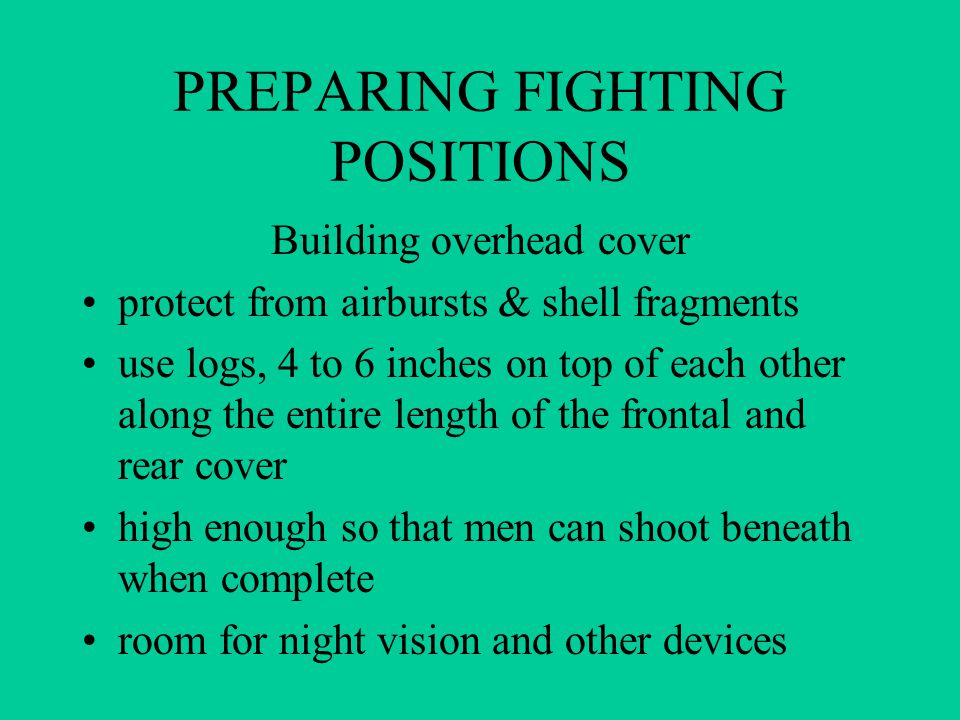 PREPARING FIGHTING POSITIONS

Building overhead cover

• protect from airbursts & shell fragments
• use logs, 4 to 6 inches on top of each other along the entire length of the frontal and rear cover
• high enough so that men can shoot beneath when complete
• room for night vision and other devices